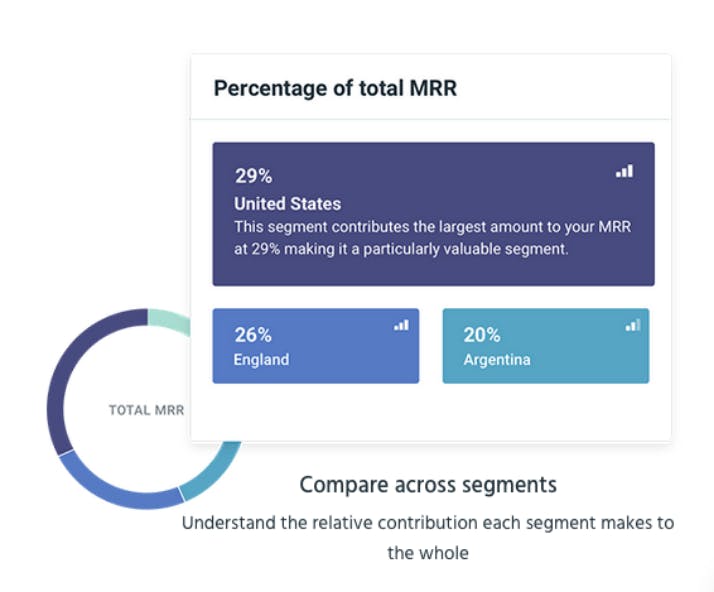 Percentage of total MRR

29%
United States
This segment contributes the largest amount to your MRR at 29% making it a particularly valuable segment.

26%
England

20%
Argentina

TOTAL MRR

Compare across segments

Understand the relative contribution each segment makes to the whole